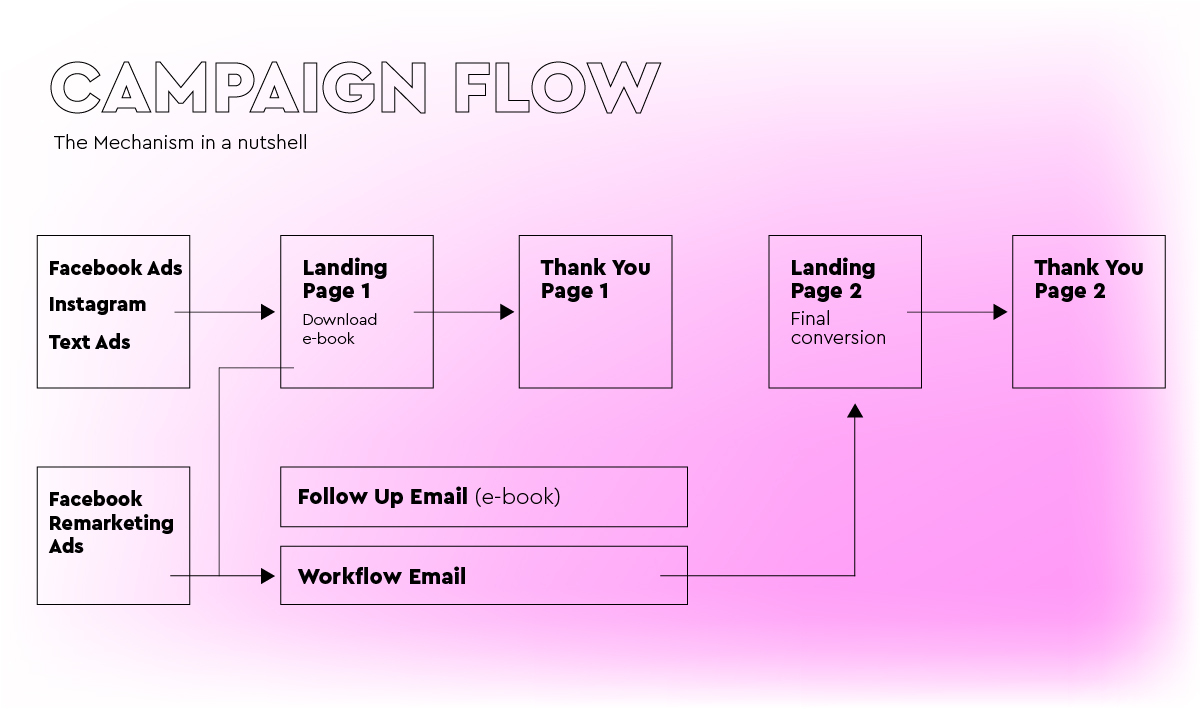 CAMPAIGN FLOW

The Mechanism in a nutshell

Facebook Ads
Instagram
Text Ads

Landing Page 1
Download e-book

Thank You Page 1

Landing Page 2
Final conversion

Thank You Page 2

Facebook Remarketing Ads

Follow Up Email (e-book)

Workflow Email